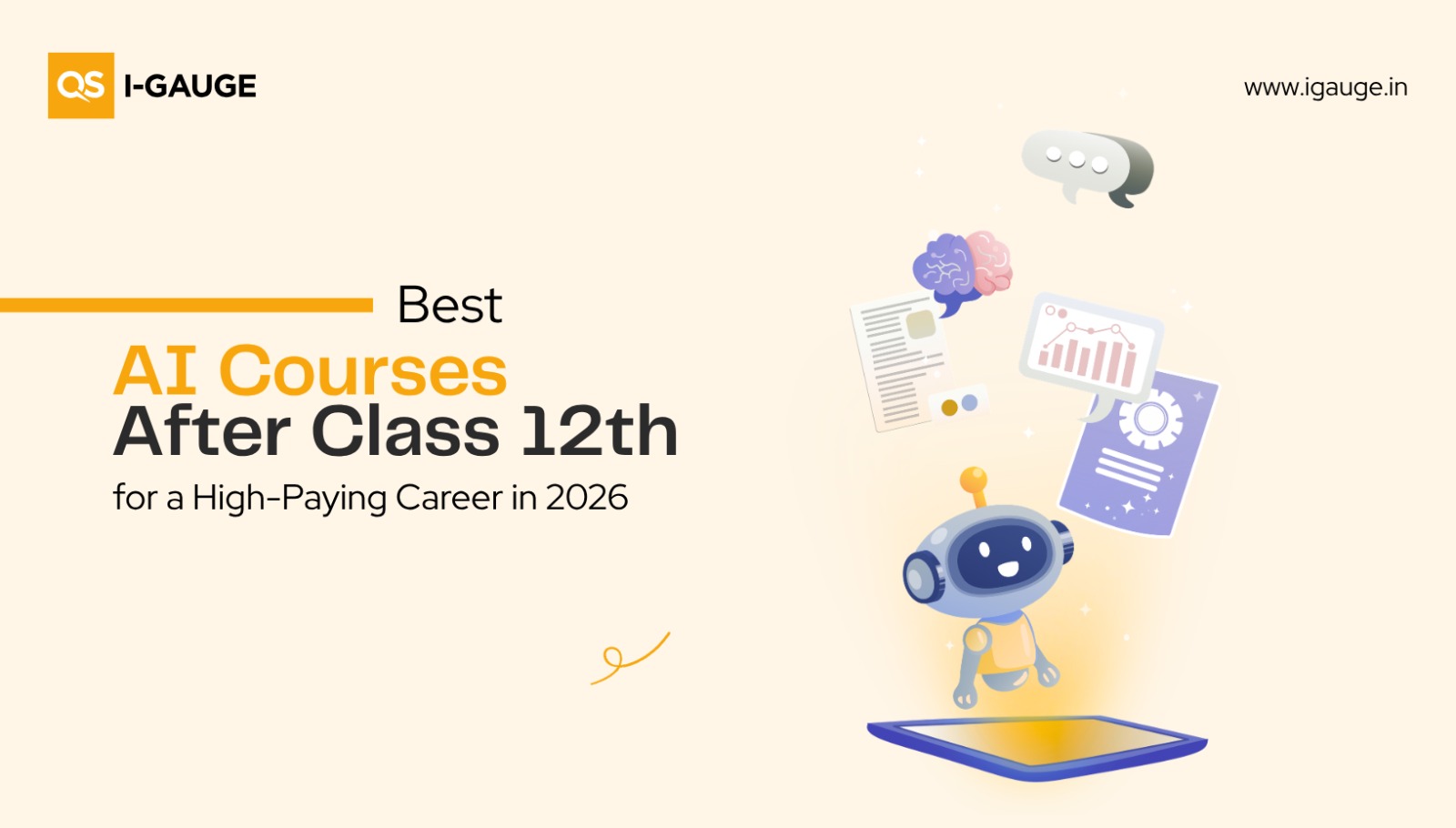 QS I-GAUGE

www.igauge.in

Best
AI Courses
After Class 12th
for a High-Paying Career in 2026